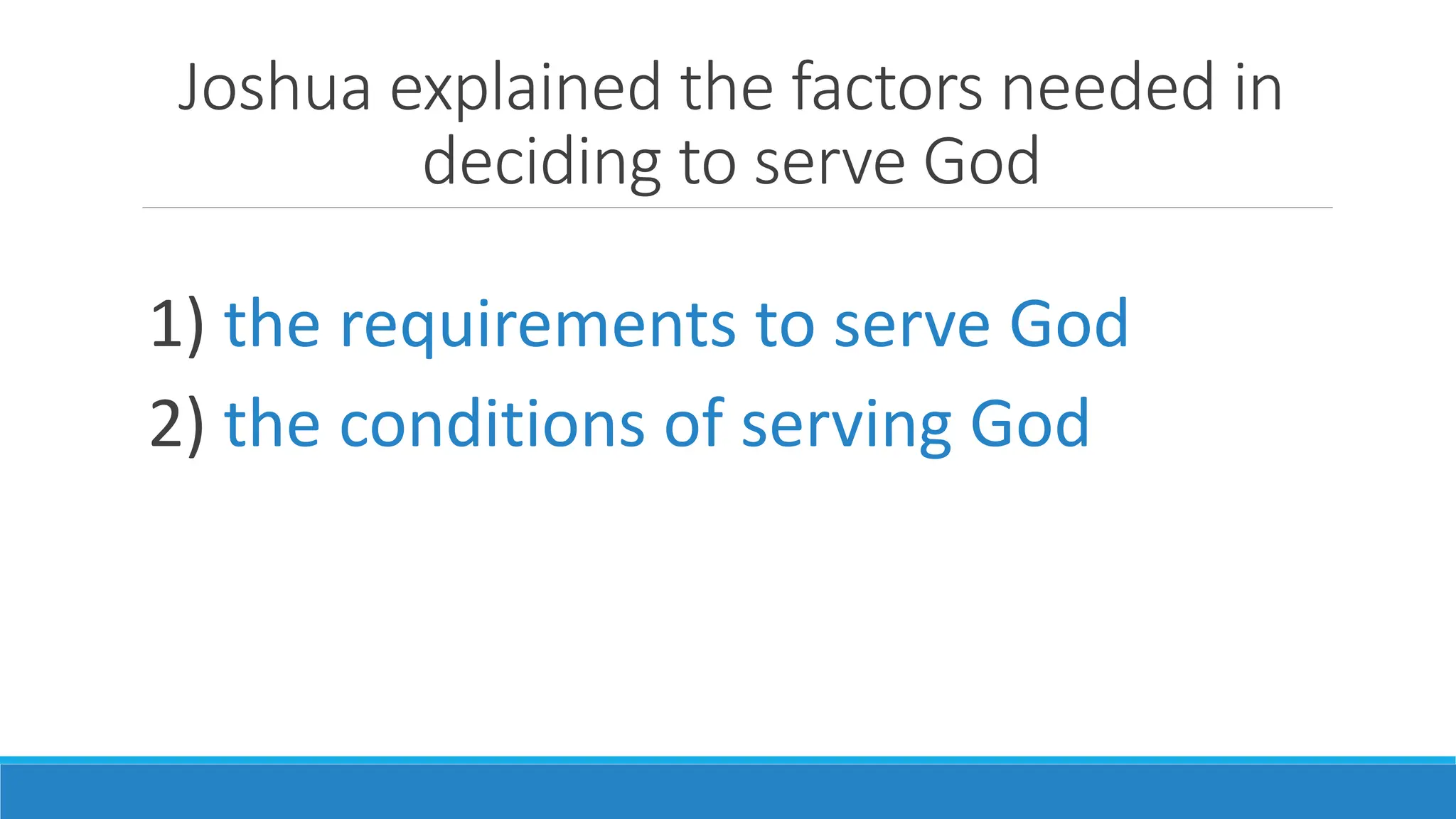 Joshua explained the factors needed in deciding to serve God

1) the requirements to serve God
2) the conditions of serving God